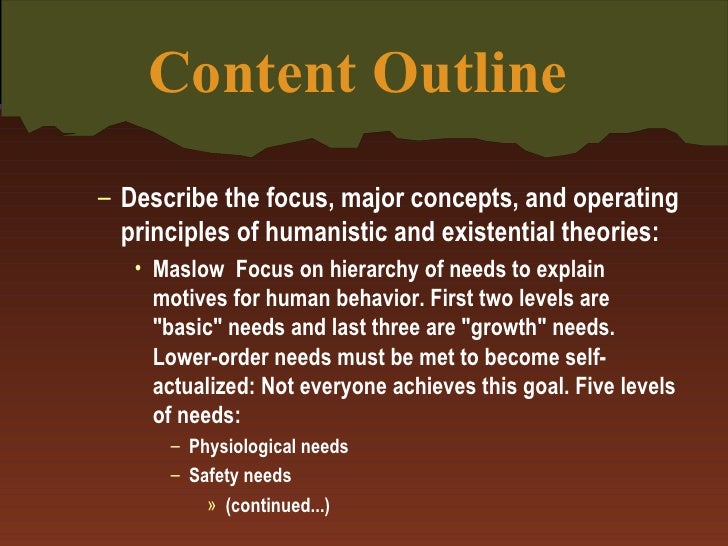 Content Outline

– Describe the focus, major concepts, and operating principles of humanistic and existential theories:

• Maslow Focus on hierarchy of needs to explain motives for human behavior. First two levels are "basic" needs and last three are "growth" needs. Lower-order needs must be met to become self-actualized: Not everyone achieves this goal. Five levels of needs:

– Physiological needs

– Safety needs

» (continued...)